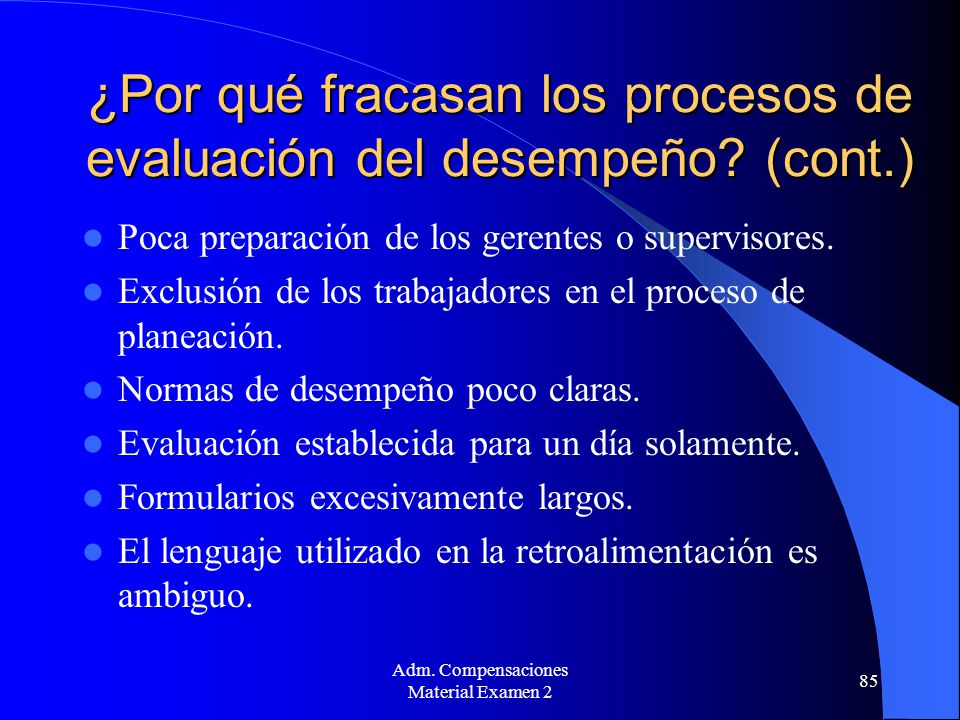 ¿Por qué fracasan los procesos de evaluación del desempeño? (cont.)

- Poca preparación de los gerentes o supervisores.
- Exclusión de los trabajadores en el proceso de planeación.
- Normas de desempeño poco claras.
- Evaluación establecida para un día solamente.
- Formularios excesivamente largos.
- El lenguaje utilizado en la retroalimentación es ambiguo.

Adm. Compensaciones
Material Examen 2

85